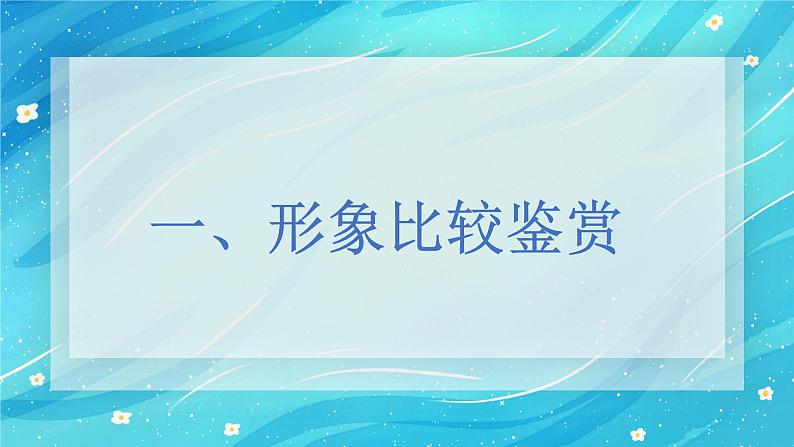 一、形象比较鉴赏